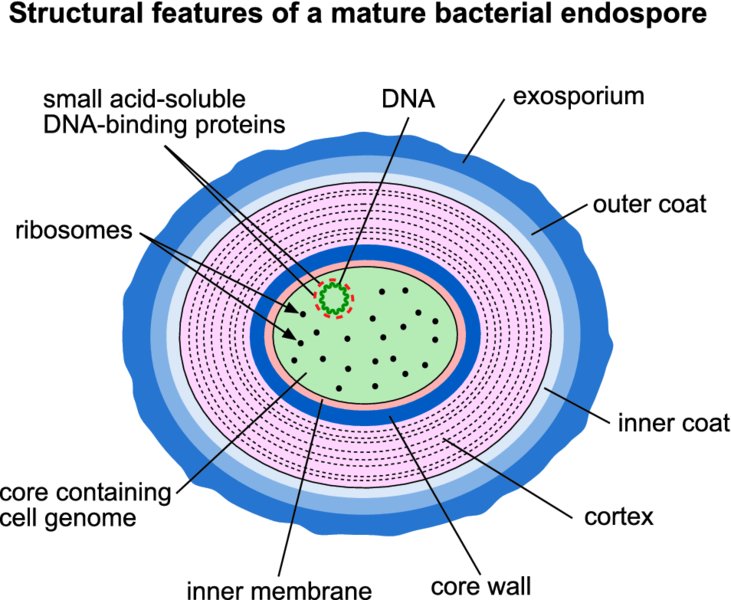 Structural features of a mature bacterial endospore

small acid-soluble DNA-binding proteins

DNA

exosporium

outer coat

ribosomes

inner coat

core containing cell genome

cortex

inner membrane

core wall